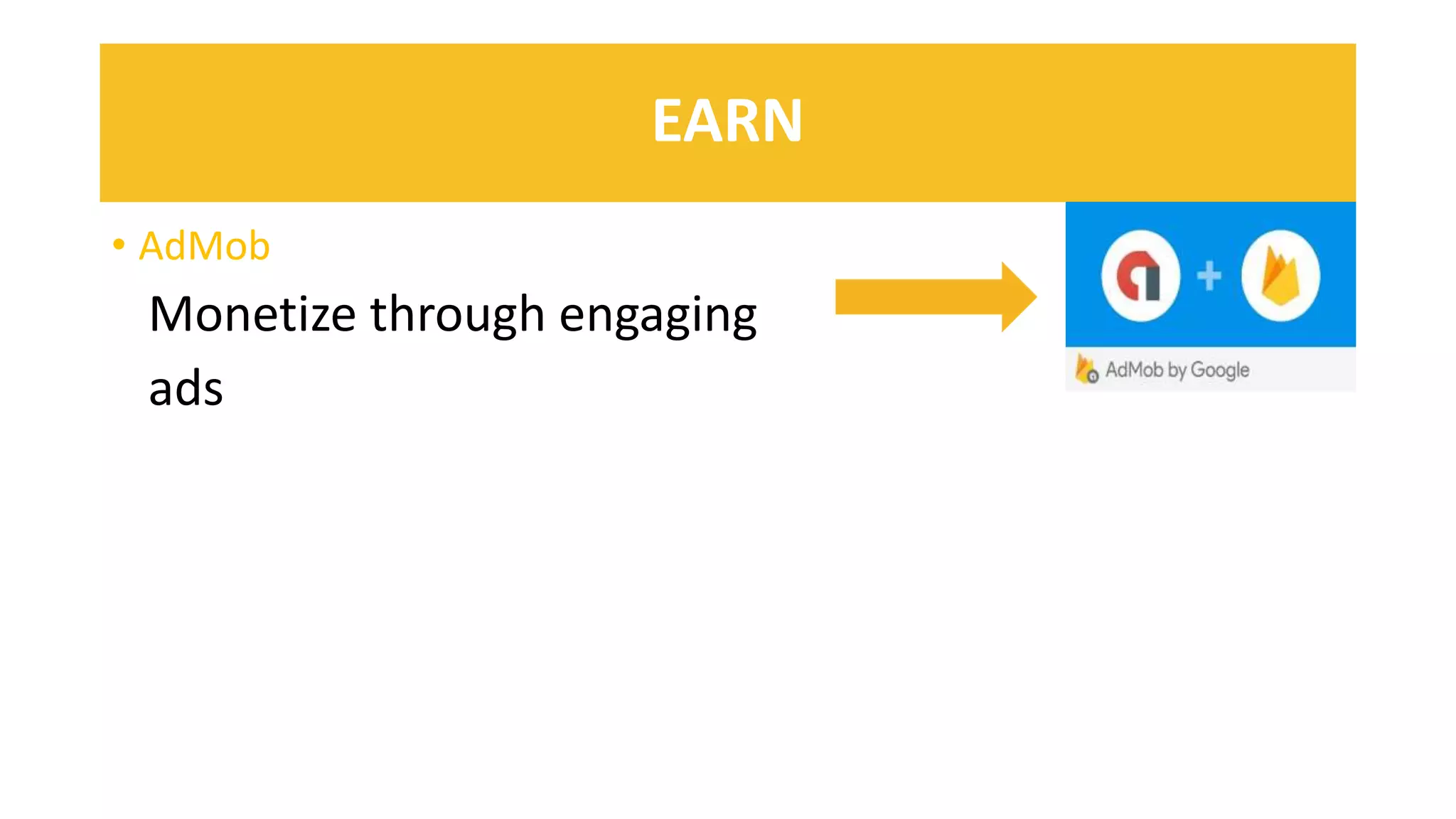 EARN

• AdMob

Monetize through engaging ads

+

AdMob by Google